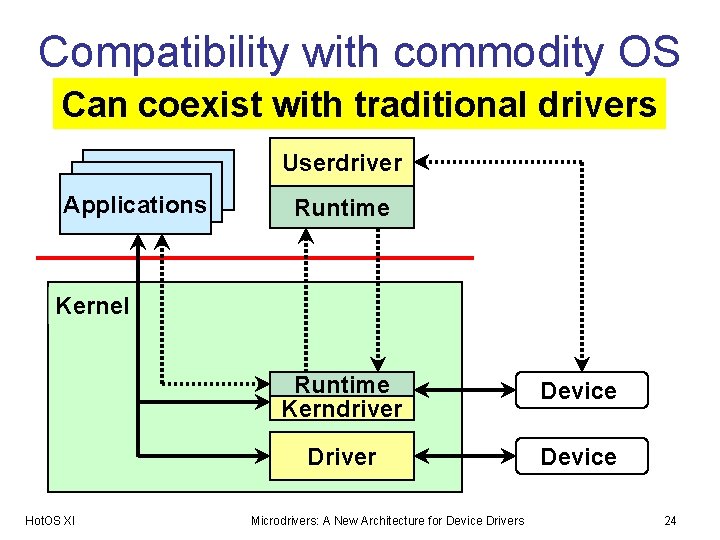 Compatibility with commodity OS

Can coexist with traditional drivers

Applications

Userdriver

Runtime

Kernel

Runtime

Kerndriver

Driver

Device

Device

HotOS XI

Microdrivers: A New Architecture for Device Drivers

24